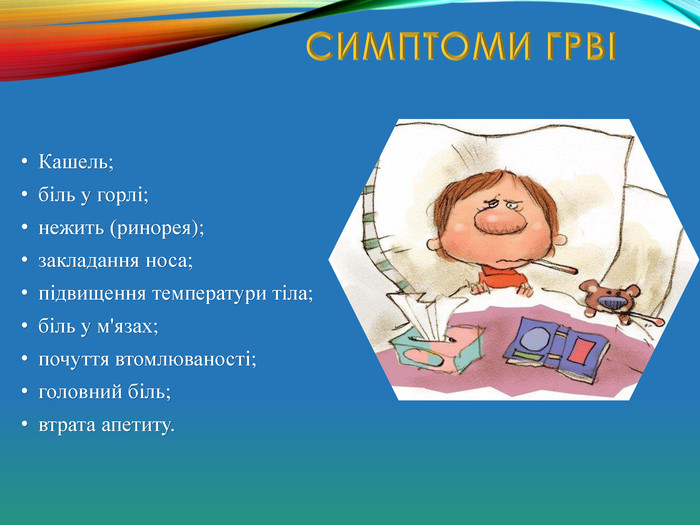 СИМПТОМИ ГРВІ

• Кашель;
• біль у горлі;
• нежить (ринорея);
• закладання носа;
• підвищення температури тіла;
• біль у м'язах;
• почуття втомлюваності;
• головний біль;
• втрата апетиту.